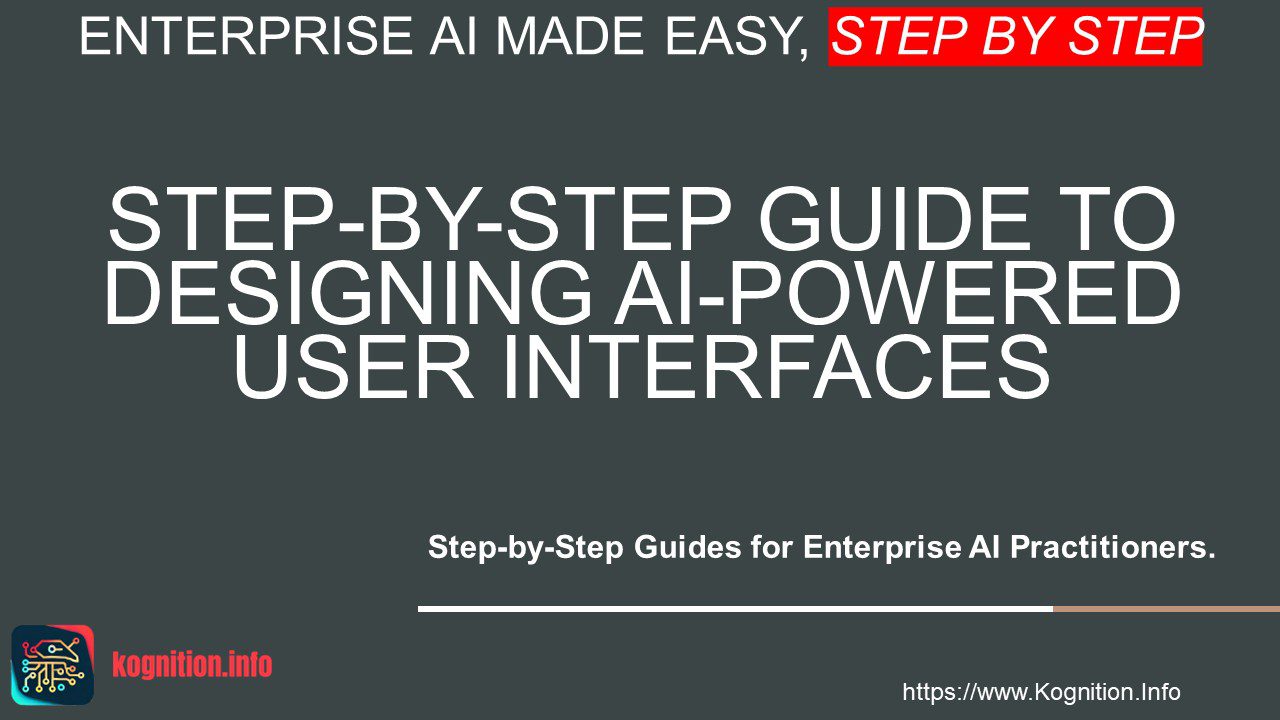 ENTERPRISE AI MADE EASY, STEP BY STEP

STEP-BY-STEP GUIDE TO DESIGNING AI-POWERED USER INTERFACES

Step-by-Step Guides for Enterprise AI Practitioners.

kognition.info

https://www.Kognition.Info